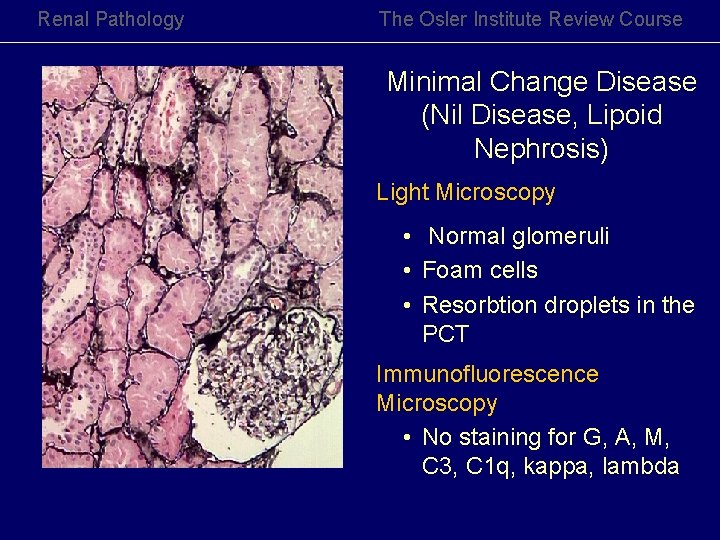 Renal Pathology

The Osler Institute Review Course

Minimal Change Disease (Nil Disease, Lipoid Nephrosis)

Light Microscopy

• Normal glomeruli
• Foam cells
• Resorbtion droplets in the PCT

Immunofluorescence Microscopy

• No staining for G, A, M, C3, C1q, kappa, lambda